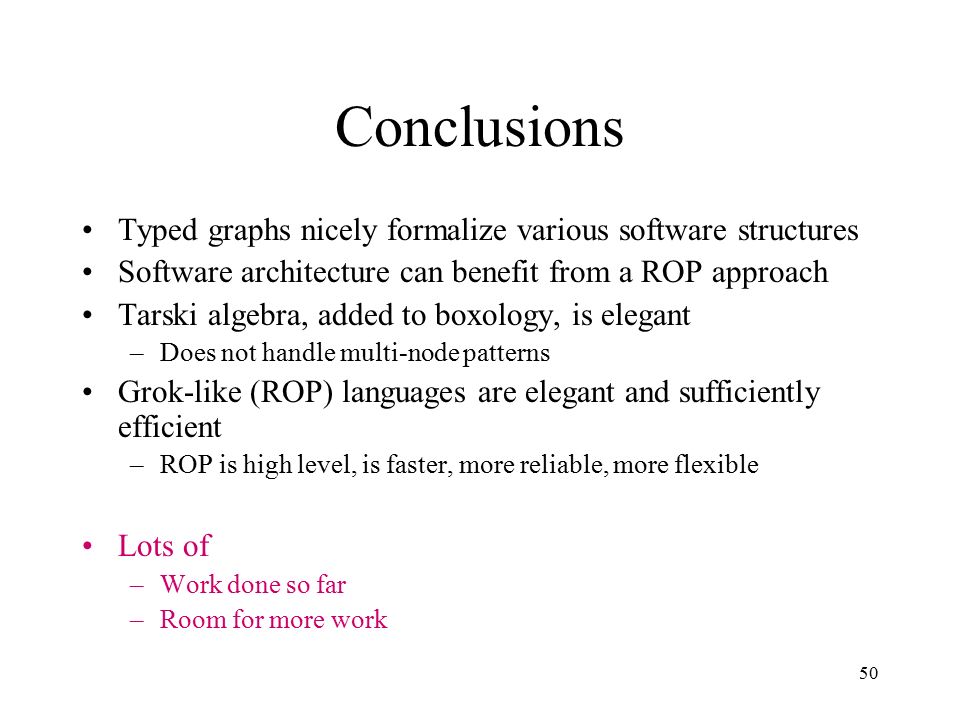 Conclusions

• Typed graphs nicely formalize various software structures
• Software architecture can benefit from a ROP approach
• Tarski algebra, added to boxology, is elegant
– Does not handle multi-node patterns
• Grok-like (ROP) languages are elegant and sufficiently efficient
– ROP is high level, is faster, more reliable, more flexible

• Lots of
– Work done so far
– Room for more work

50